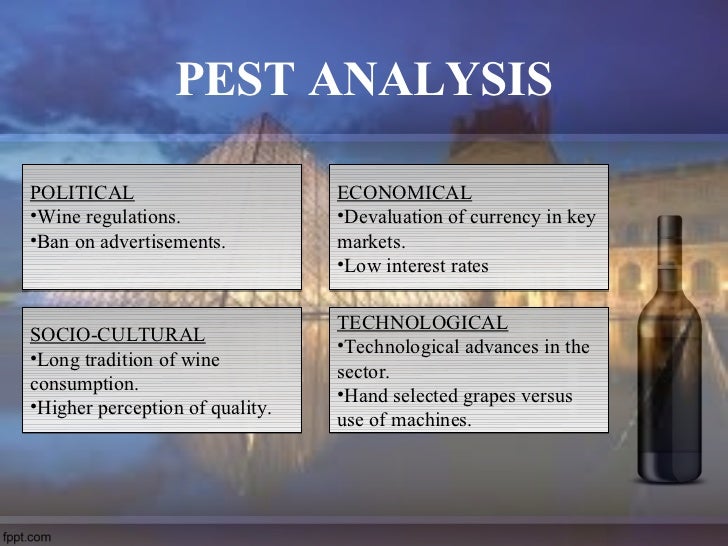 PEST ANALYSIS

POLITICAL
•Wine regulations.
•Ban on advertisements.

ECONOMICAL
•Devaluation of currency in key markets.
•Low interest rates

SOCIO-CULTURAL
•Long tradition of wine consumption.
•Higher perception of quality.

TECHNOLOGICAL
•Technological advances in the sector.
•Hand selected grapes versus use of machines.

fppt.com